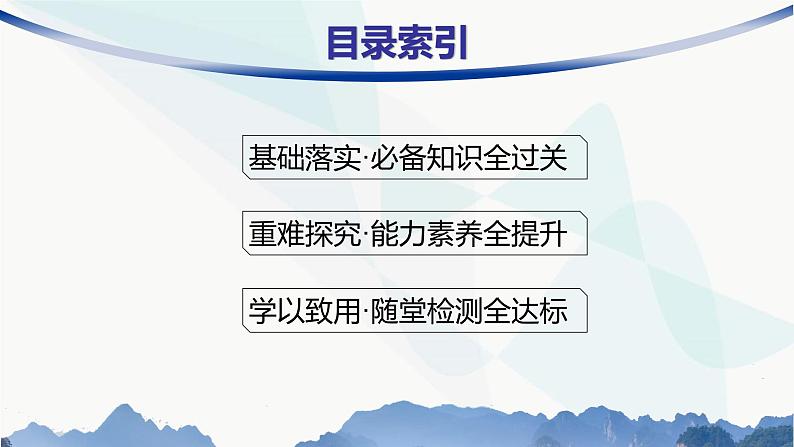 目录索引

基础落实·必备知识全过关

重难探究·能力素养全提升

学以致用·随堂检测全达标